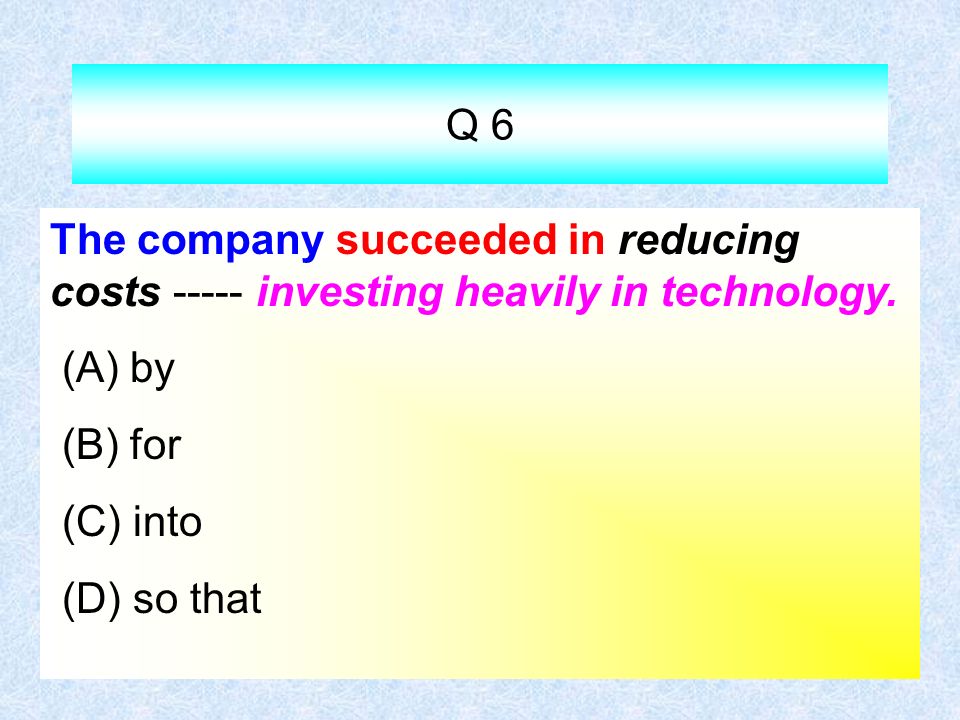 Q 6

The company succeeded in reducing costs ----- investing heavily in technology.

(A) by

(B) for

(C) into

(D) so that